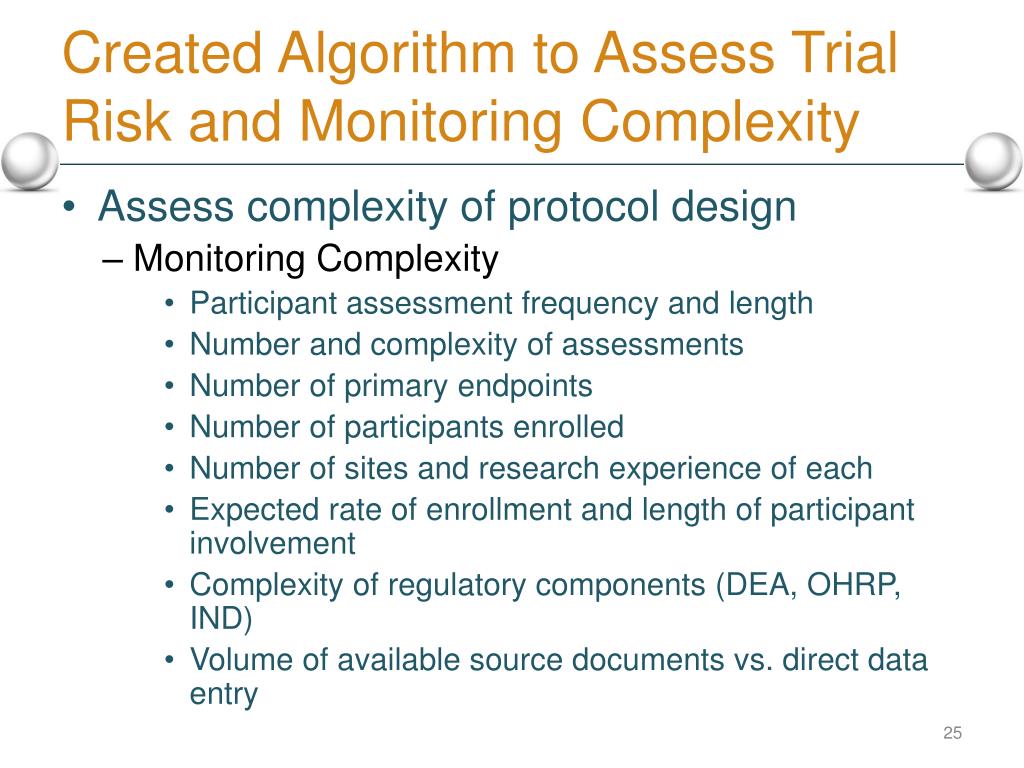 Created Algorithm to Assess Trial Risk and Monitoring Complexity

• Assess complexity of protocol design
– Monitoring Complexity
• Participant assessment frequency and length
• Number and complexity of assessments
• Number of primary endpoints
• Number of participants enrolled
• Number of sites and research experience of each
• Expected rate of enrollment and length of participant involvement
• Complexity of regulatory components (DEA, OHRP, IND)
• Volume of available source documents vs. direct data entry

25